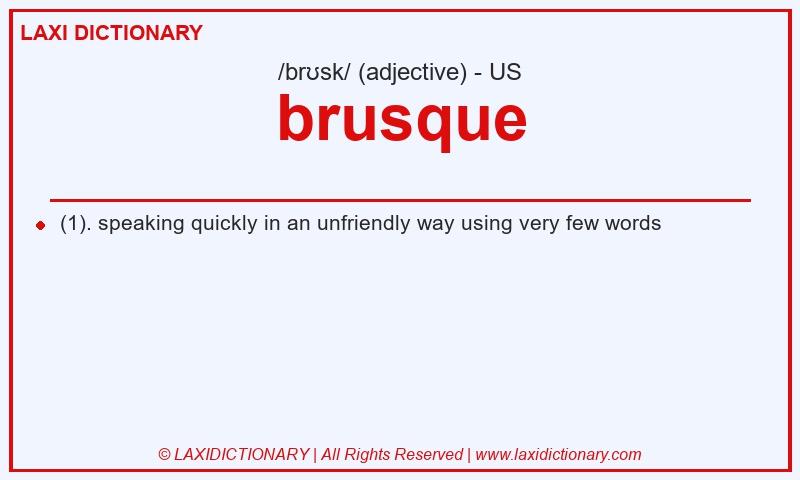 LAXI DICTIONARY

/brʊsk/ (adjective) - US

brusque

(1). speaking quickly in an unfriendly way using very few words

© LAXIDICTIONARY | All Rights Reserved | www.laxidictionary.com